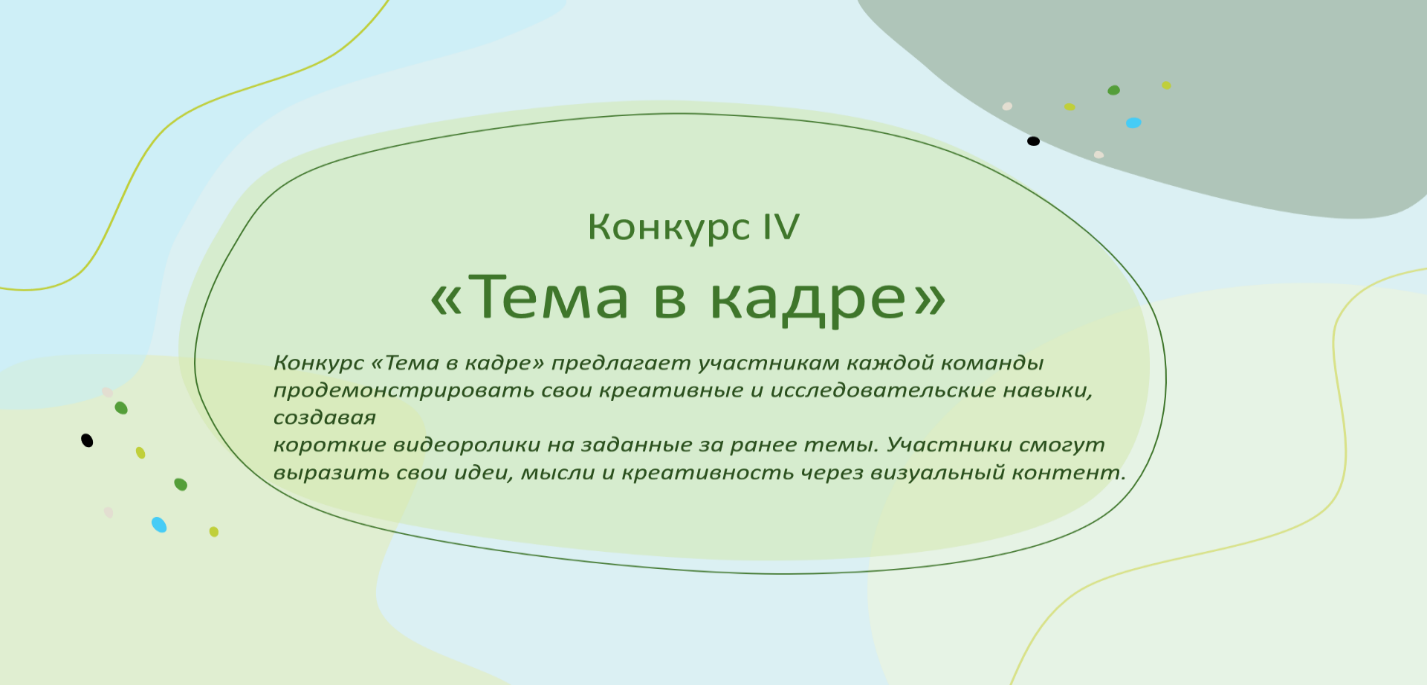 Конкурс IV

«Тема в кадре»

Конкурс «Тема в кадре» предлагает участникам каждой команды продемонстрировать свои креативные и исследовательские навыки, создавая
короткие видеоролики на заданные за ранее темы. Участники смогут выразить свои идеи, мысли и креативность через визуальный контент.